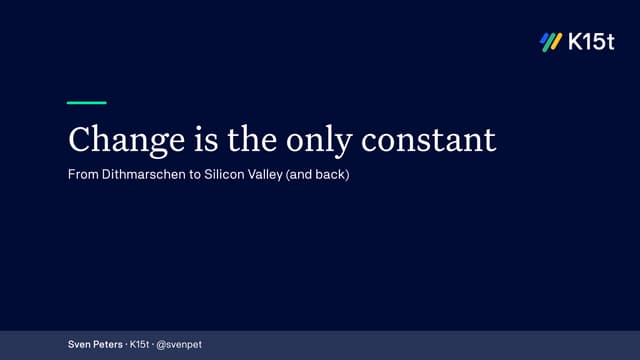 K15t

Change is the only constant

From Dithmarschen to Silicon Valley (and back)

Sven Peters · K15t · @svenpet